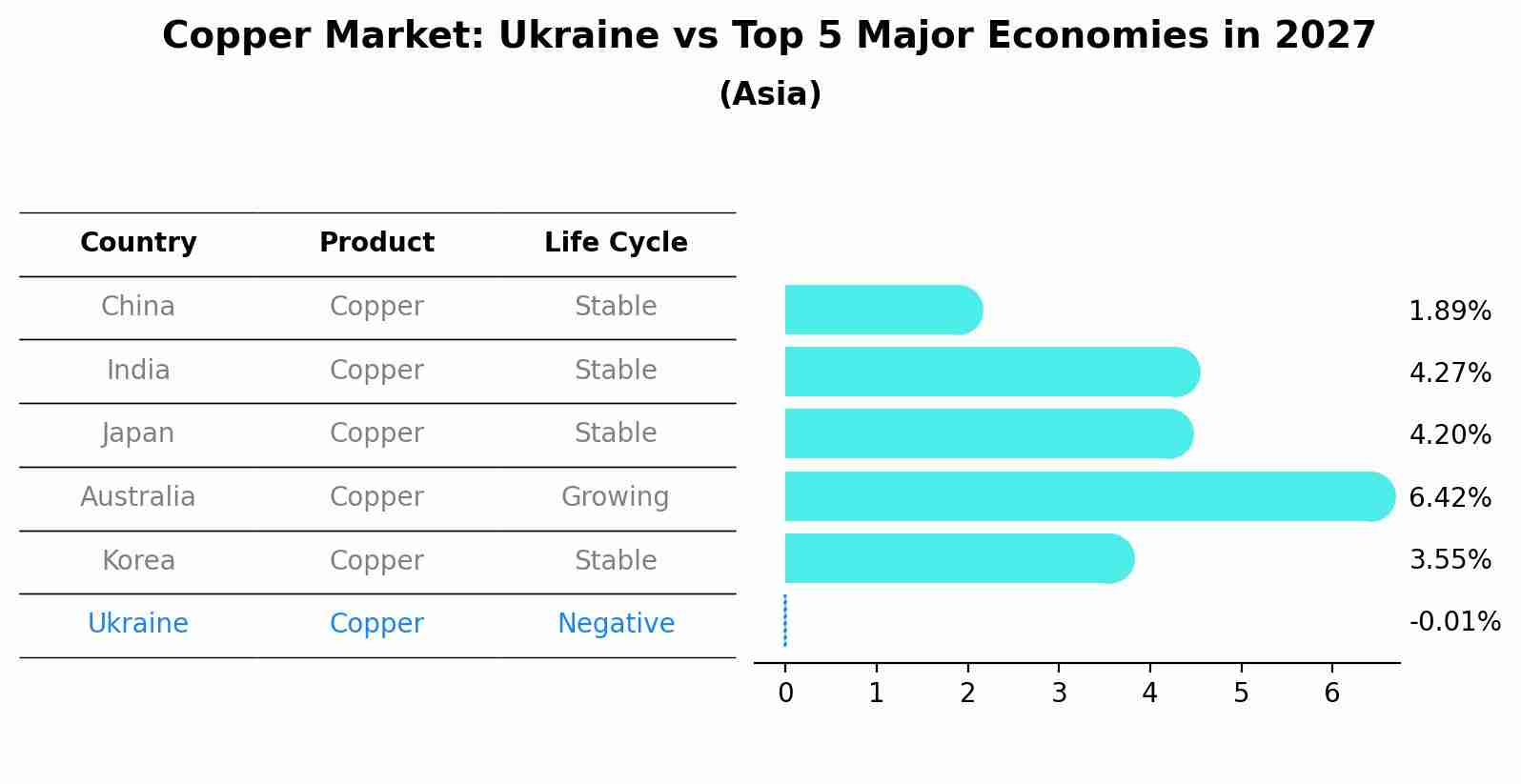 Copper Market: Ukraine vs Top 5 Major Economies in 2027
(Asia)

| Country | Product | Life Cycle |
|---|---|---|
| China | Copper | Stable |
| India | Copper | Stable |
| Japan | Copper | Stable |
| Australia | Copper | Growing |
| Korea | Copper | Stable |
| Ukraine | Copper | Negative |

1.89%
4.27%
4.20%
6.42%
3.55%
-0.01%

0 1 2 3 4 5 6